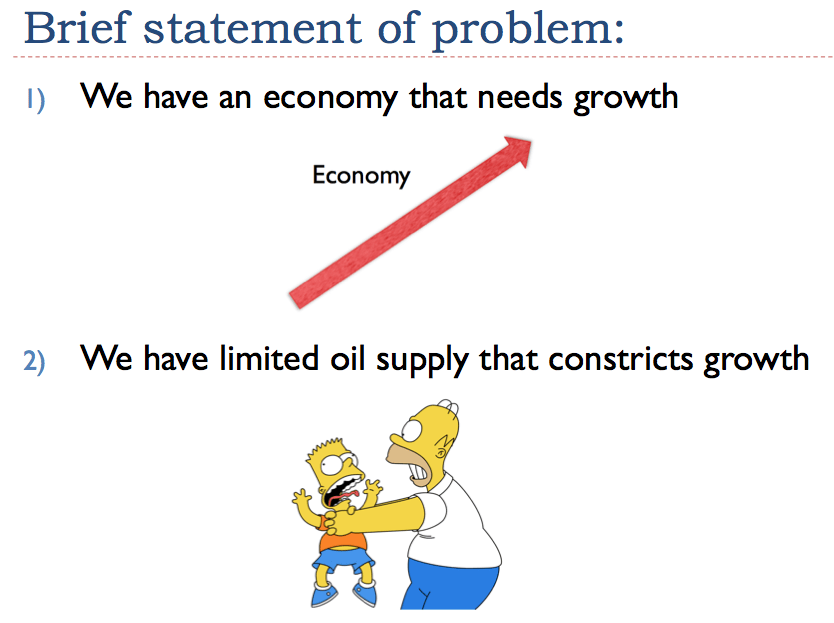 Brief statement of problem:

1) We have an economy that needs growth

Economy

2) We have limited oil supply that constricts growth